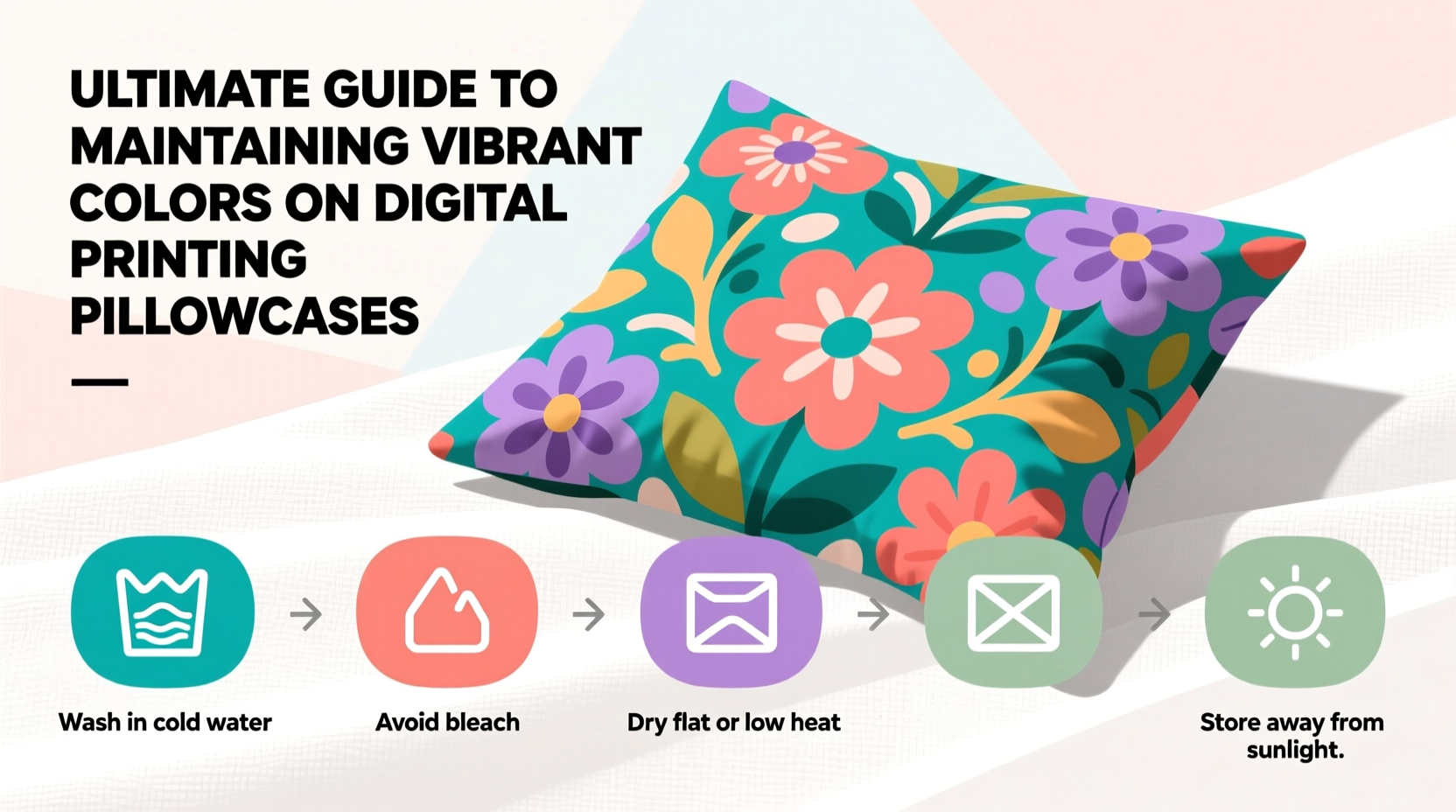 ULTIMATE GUIDE TO MAINTAINING VIBRANT COLORS ON DIGITAL PRINTING PILLOWCASES

Wash in cold water

Avoid bleach

Dry flat or low heat

Store away from sunlight.